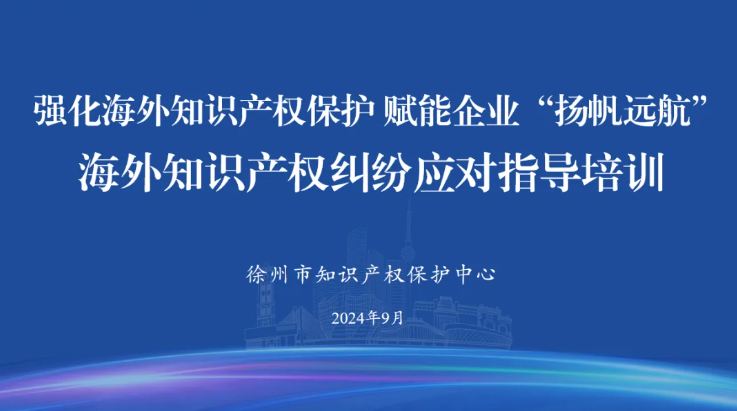 强化海外知识产权保护 赋能企业“扬帆远航”
海外知识产权纠纷应对指导培训

徐州市知识产权保护中心

2024年9月